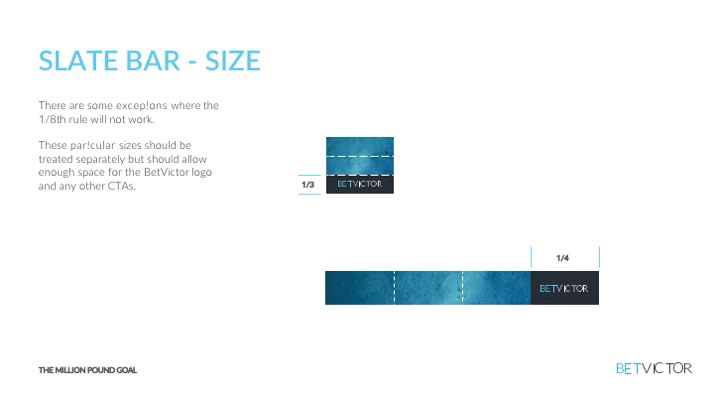 SLATE BAR - SIZE

There are some excep!ons where the 1/8th rule will not work.

These par!cular sizes should be treated separately but should allow enough space for the BetVictor logo and any other CTAs.

1/3

BETVICTOR

1/4

BETVICTOR

THE MILLION POUND GOAL

BETVICTOR